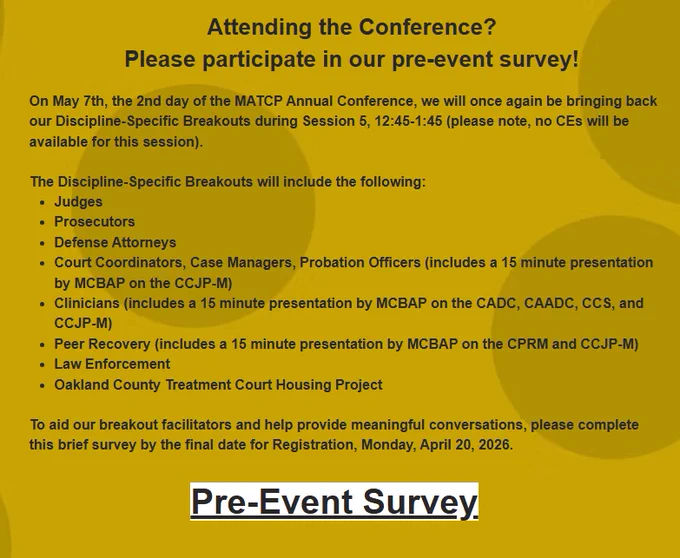 Attending the Conference?
Please participate in our pre-event survey!

On May 7th, the 2nd day of the MATCP Annual Conference, we will once again be bringing back our Discipline-Specific Breakouts during Session 5, 12:45-1:45 (please note, no CEs will be available for this session).

The Discipline-Specific Breakouts will include the following:
- Judges
- Prosecutors
- Defense Attorneys
- Court Coordinators, Case Managers, Probation Officers (includes a 15 minute presentation by MCBAP on the CCJP-M)
- Clinicians (includes a 15 minute presentation by MCBAP on the CADC, CAADC, CCS, and CCJP-M)
- Peer Recovery (includes a 15 minute presentation by MCBAP on the CPRM and CCJP-M)
- Law Enforcement
- Oakland County Treatment Court Housing Project

To aid our breakout facilitators and help provide meaningful conversations, please complete this brief survey by the final date for Registration, Monday, April 20, 2026.

Pre-Event Survey